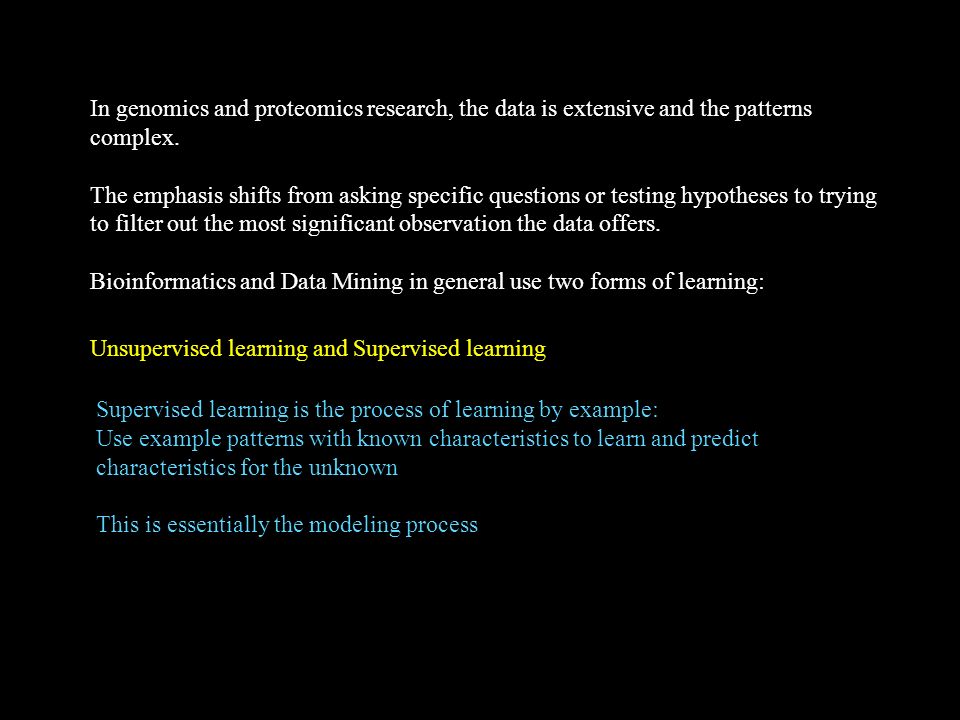 In genomics and proteomics research, the data is extensive and the patterns complex.

The emphasis shifts from asking specific questions or testing hypotheses to trying to filter out the most significant observation the data offers.

Bioinformatics and Data Mining in general use two forms of learning:

Unsupervised learning and Supervised learning

Supervised learning is the process of learning by example:
Use example patterns with known characteristics to learn and predict characteristics for the unknown

This is essentially the modeling process